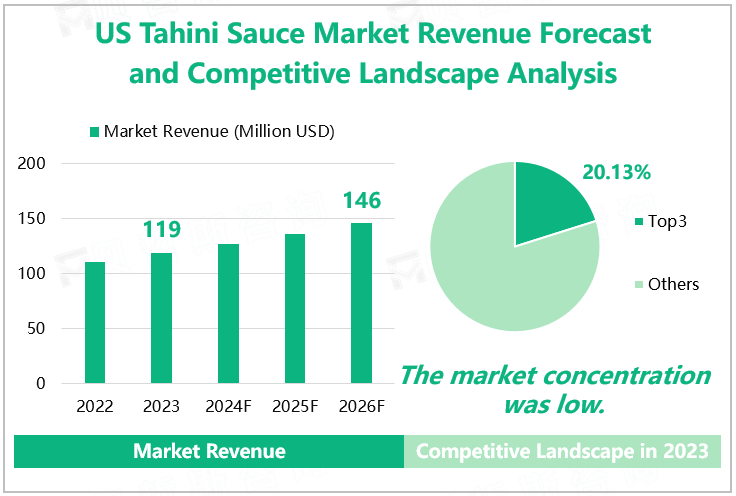 US Tahini Sauce Market Revenue Forecast and Competitive Landscape Analysis

Market Revenue (Million USD)

200
150
100
50
0

119
146

2022 2023 2024F 2025F 2026F

20.13%

Top3
Others

The market concentration was low.

Market Revenue

Competitive Landscape in 2023